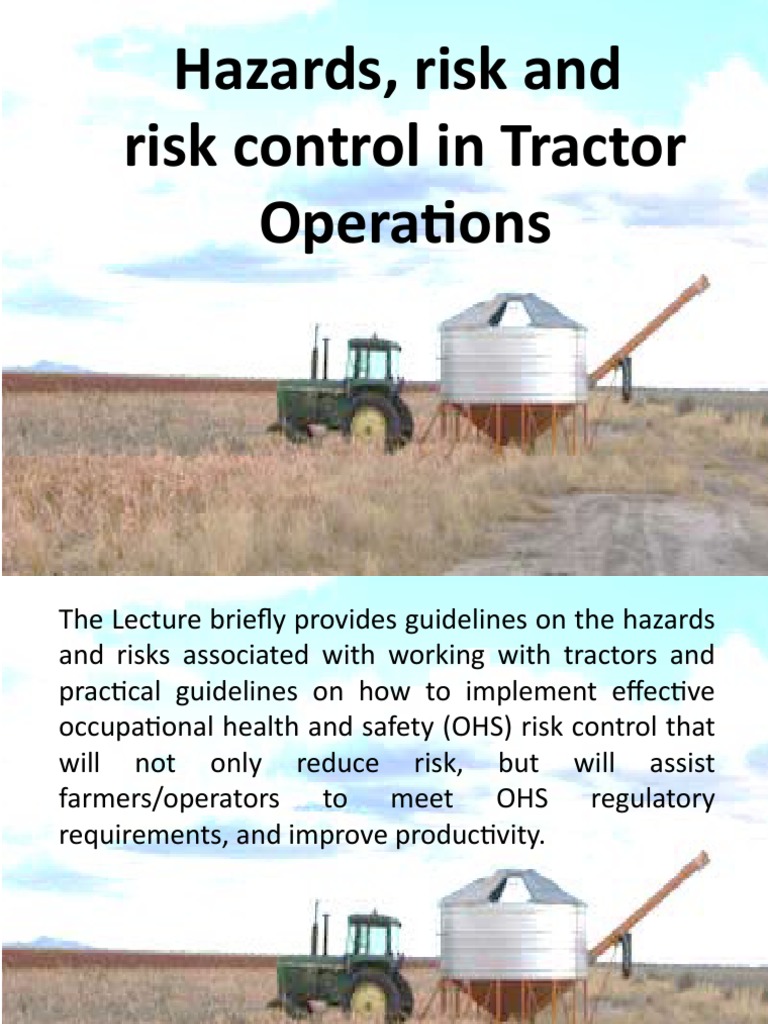 Hazards, risk and risk control in Tractor Operations

The Lecture briefly provides guidelines on the hazards and risks associated with working with tractors and practical guidelines on how to implement effective occupational health and safety (OHS) risk control that will not only reduce risk, but will assist farmers/operators to meet OHS regulatory requirements, and improve productivity.